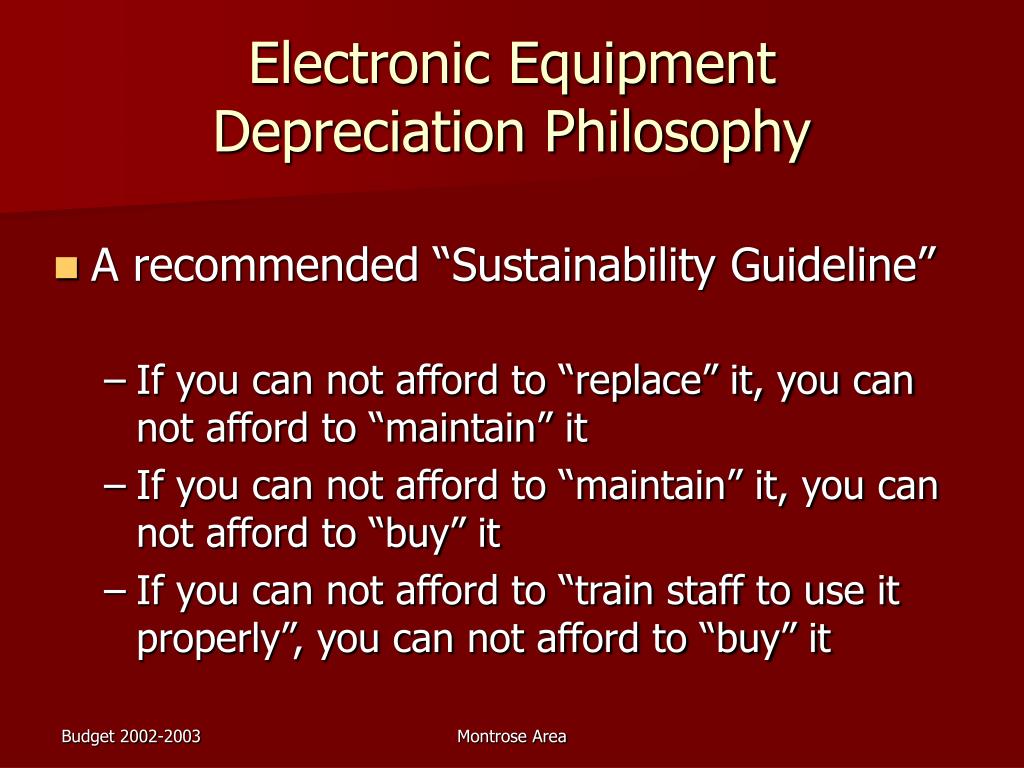 Electronic Equipment Depreciation Philosophy

A recommended “Sustainability Guideline”

– If you can not afford to “replace” it, you can not afford to “maintain” it
– If you can not afford to “maintain” it, you can not afford to “buy” it
– If you can not afford to “train staff to use it properly”, you can not afford to “buy” it

Budget 2002-2003

Montrose Area